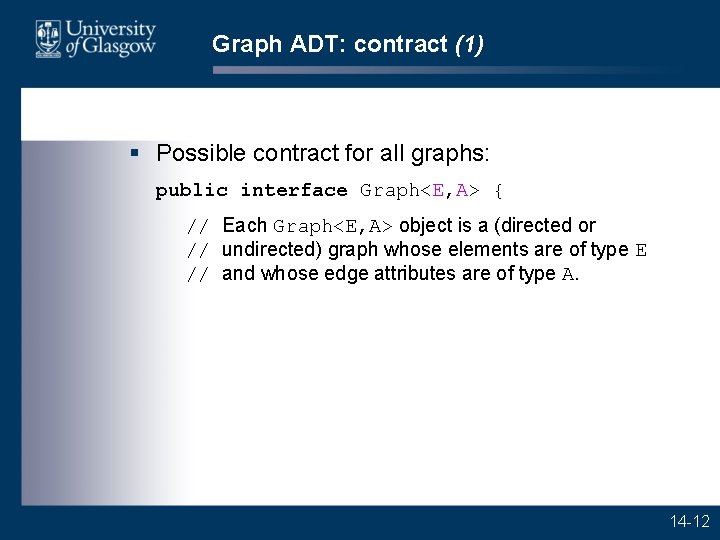 University of Glasgow

Graph ADT: contract (1)

▪ Possible contract for all graphs:

public interface Graph<E,A> {

// Each Graph<E,A> object is a (directed or
// undirected) graph whose elements are of type E
// and whose edge attributes are of type A.

14-12